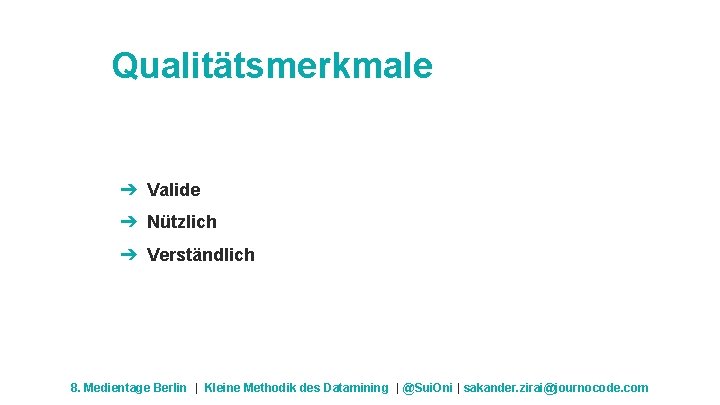 Qualitätsmerkmale

➔ Valide
➔ Nützlich
➔ Verständlich

8. Medientage Berlin | Kleine Methodik des Datamining | @SuiOni | sakander.zirai@journocode.com